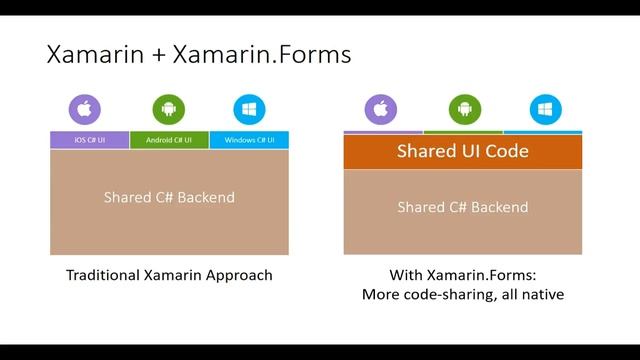 Xamarin + Xamarin.Forms

iOS C# UI

Android C# UI

Windows C# UI

Shared C# Backend

Traditional Xamarin Approach

Shared UI Code

Shared C# Backend

With Xamarin.Forms:
More code-sharing, all native